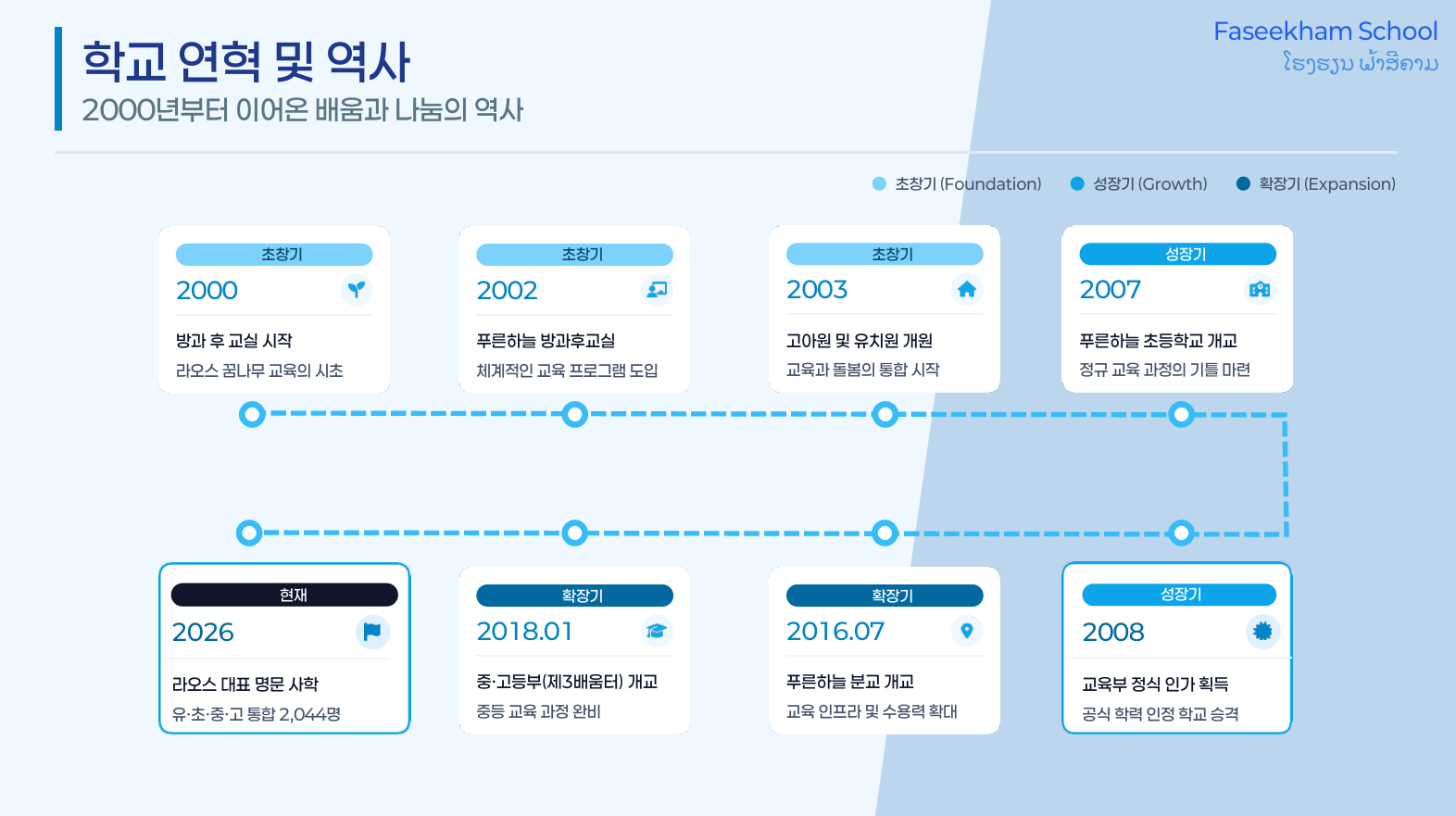 학교 연혁 및 역사

2000년부터 이어온 배움과 나눔의 역사

Faseekham School
ໂຮງຮຽນ ຟ້າສີຄາມ

초창기 (Foundation)
성장기 (Growth)
확장기 (Expansion)

초창기
2000
방과 후 교실 시작
라오스 꿈나무 교육의 시초

초창기
2002
푸른하늘 방과후교실
체계적인 교육 프로그램 도입

초창기
2003
고아원 및 유치원 개원
교육과 돌봄의 통합 시작

성장기
2007
푸른하늘 초등학교 개교
정규 교육 과정의 기틀 마련

현재
2026
라오스 대표 명문 사학
유·초·중·고 통합 2,044명

확장기
2018.01
중·고등부(제3배움터) 개교
중등 교육 과정 완비

확장기
2016.07
푸른하늘 분교 개교
교육 인프라 및 수용력 확대

성장기
2008
교육부 정식 인가 획득
공식 학력 인정 학교 승격